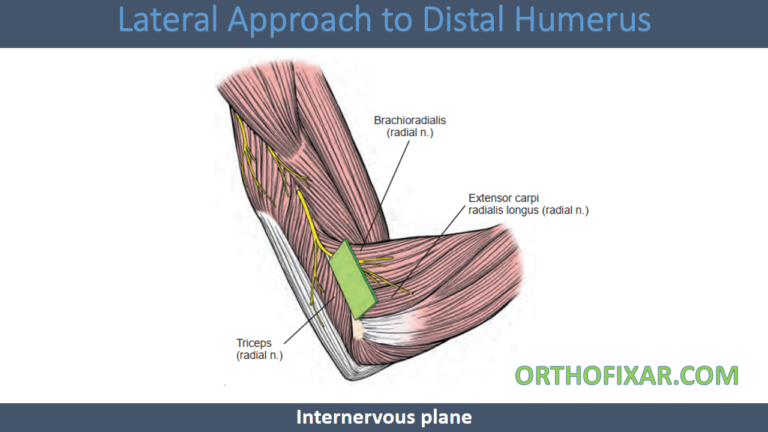 Lateral Approach to Distal Humerus

Brachioradialis
(radial n.)

Extensor carpi
radialis longus (radial n.)

Triceps
(radial n.)

ORTHOFIXAR.COM

Internervous plane